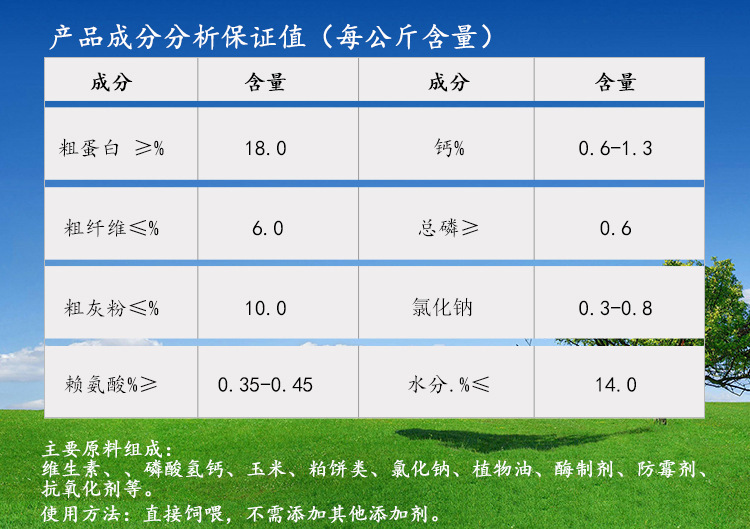 产品成分分析保证值（每公斤含量）

| 成分 | 含量 | 成分 | 含量 |
|---|---|---|---|
| 粗蛋白 ≥% | 18.0 | 钙% | 0.6-1.3 |
| 粗纤维≤% | 6.0 | 总磷≥ | 0.6 |
| 粗灰粉≤% | 10.0 | 氯化钠 | 0.3-0.8 |
| 赖氨酸%≥ | 0.35-0.45 | 水分.%≤ | 14.0 |

主要原料组成：
维生素、、磷酸氢钙、玉米、粕饼类、氯化钠、植物油、酶制剂、防霉剂、抗氧化剂等。
使用方法：直接饲喂，不需添加其他添加剂。